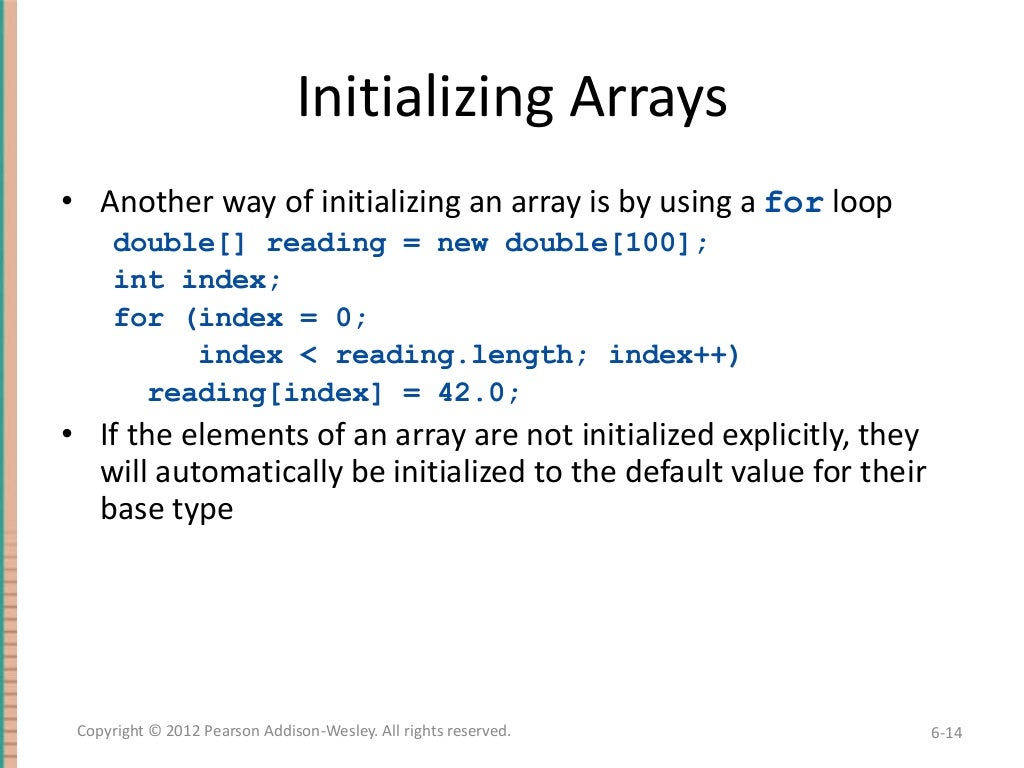 Initializing Arrays

• Another way of initializing an array is by using a for loop

double[] reading = new double[100];
int index;
for (index = 0;
     index < reading.length; index++)
  reading[index] = 42.0;

• If the elements of an array are not initialized explicitly, they will automatically be initialized to the default value for their base type

Copyright © 2012 Pearson Addison-Wesley. All rights reserved.

6-14